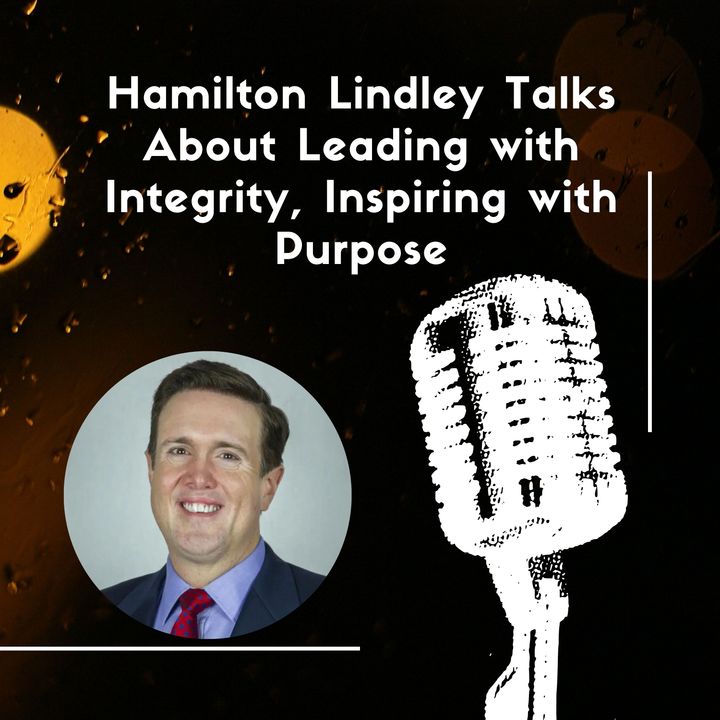 Hamilton Lindley Talks About Leading with Integrity, Inspiring with Purpose